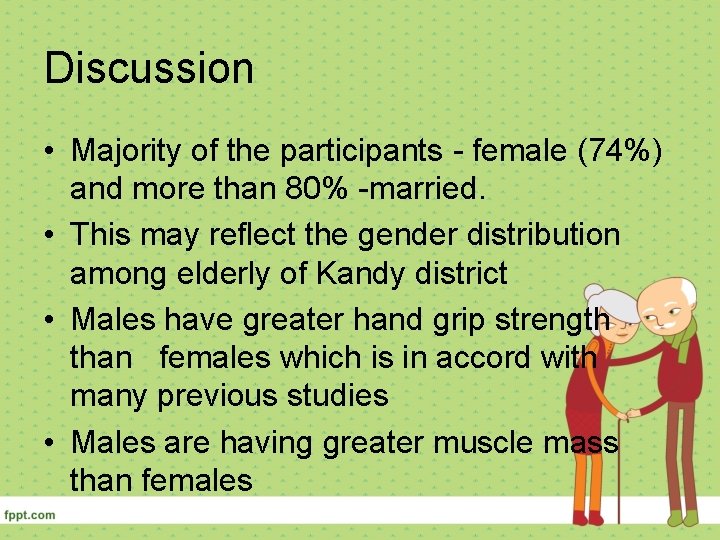 Discussion

• Majority of the participants - female (74%) and more than 80% -married.

• This may reflect the gender distribution among elderly of Kandy district

• Males have greater hand grip strength than females which is in accord with many previous studies

• Males are having greater muscle mass than females

fppt.com